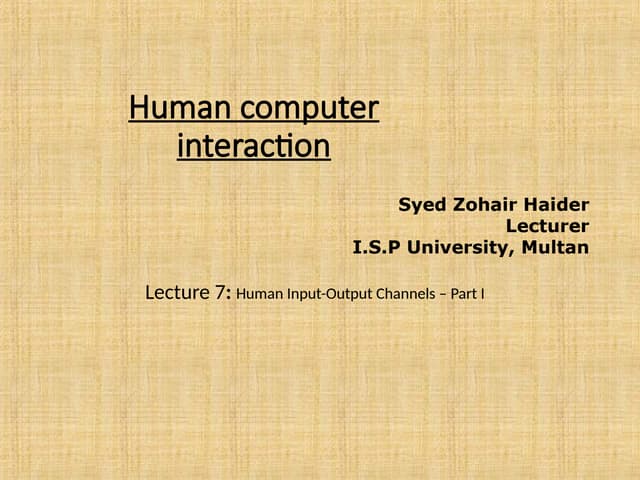 Human computer interaction

Syed Zohair Haider
Lecturer
I.S.P University, Multan

Lecture 7: Human Input-Output Channels – Part I